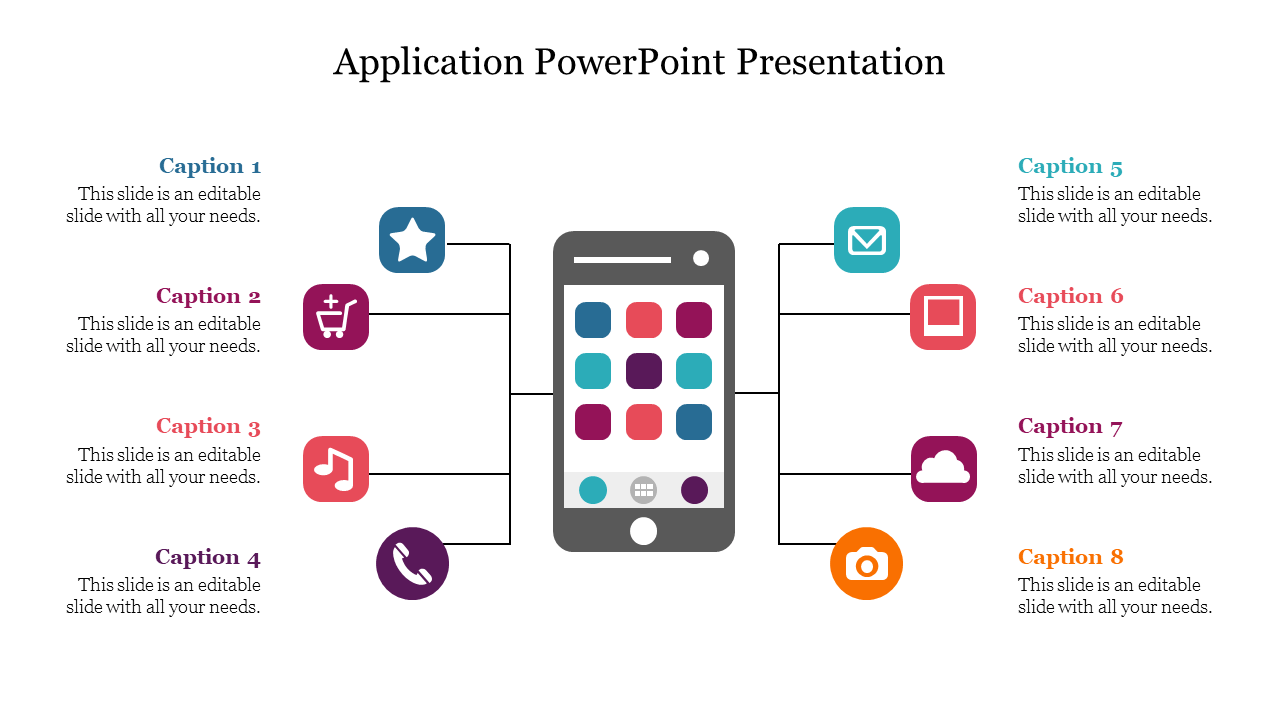 Application PowerPoint Presentation

Caption 1
This slide is an editable slide with all your needs.

Caption 2
This slide is an editable slide with all your needs.

Caption 3
This slide is an editable slide with all your needs.

Caption 4
This slide is an editable slide with all your needs.

Caption 5
This slide is an editable slide with all your needs.

Caption 6
This slide is an editable slide with all your needs.

Caption 7
This slide is an editable slide with all your needs.

Caption 8
This slide is an editable slide with all your needs.